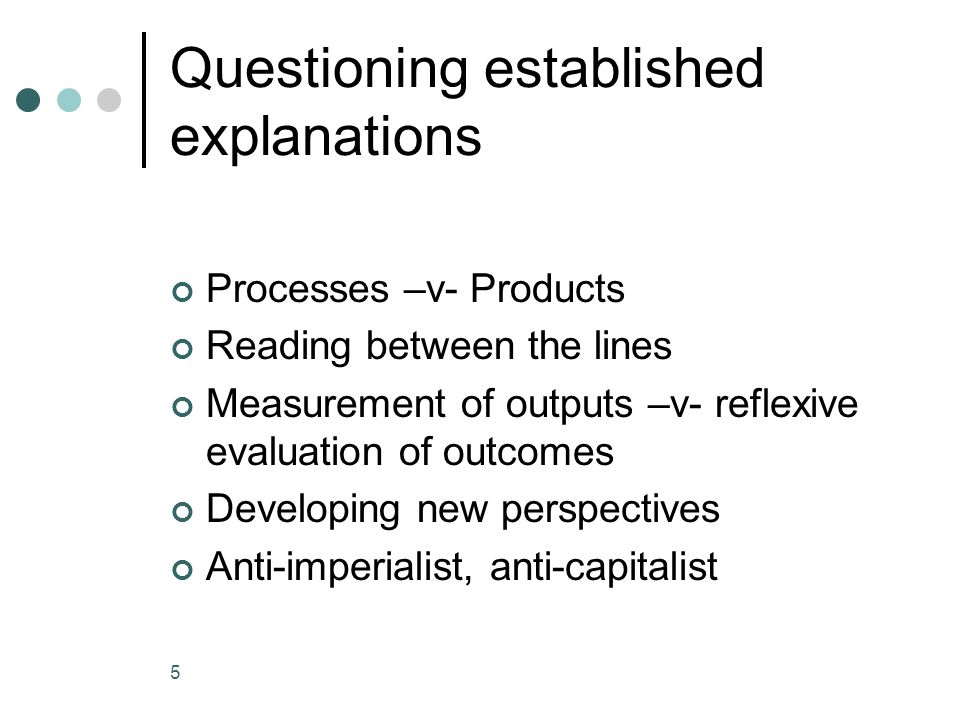 Questioning established explanations

Processes –v- Products
Reading between the lines
Measurement of outputs –v- reflexive evaluation of outcomes
Developing new perspectives
Anti-imperialist, anti-capitalist

5